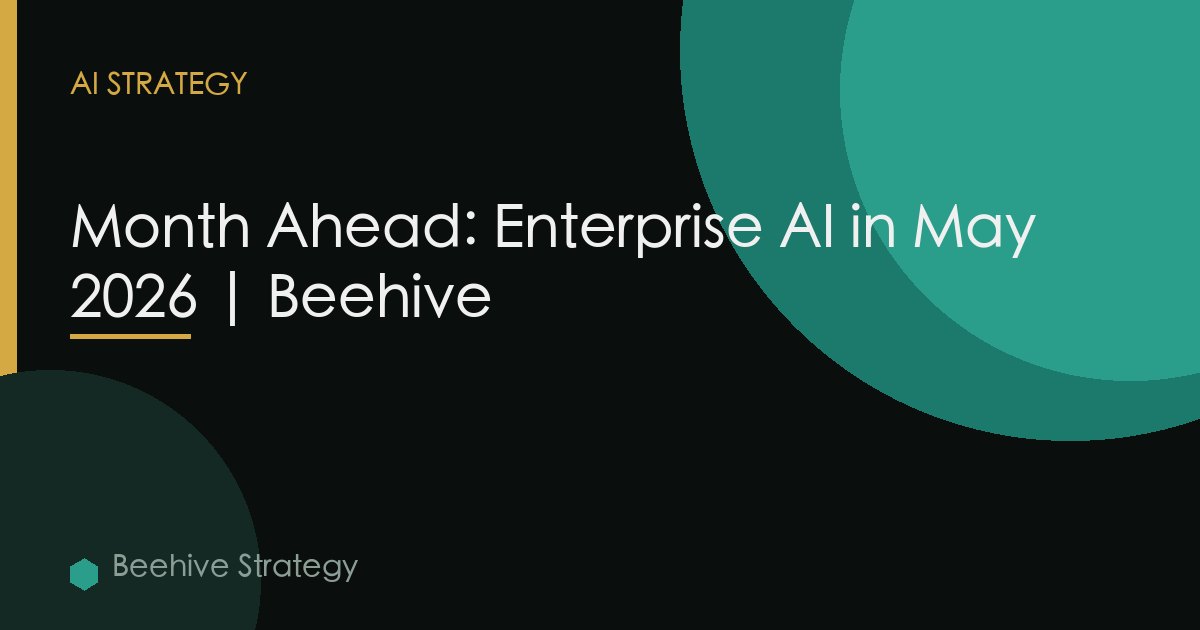 AI STRATEGY

Month Ahead: Enterprise AI in May 2026 | Beehive

Beehive Strategy